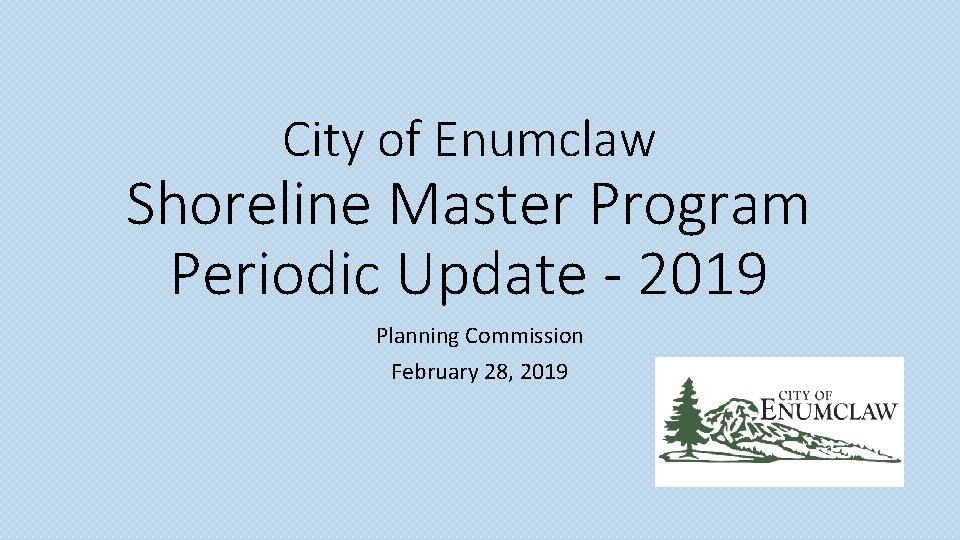 City of Enumclaw
Shoreline Master Program
Periodic Update - 2019

Planning Commission
February 28, 2019

CITY OF
ENUMCLAW